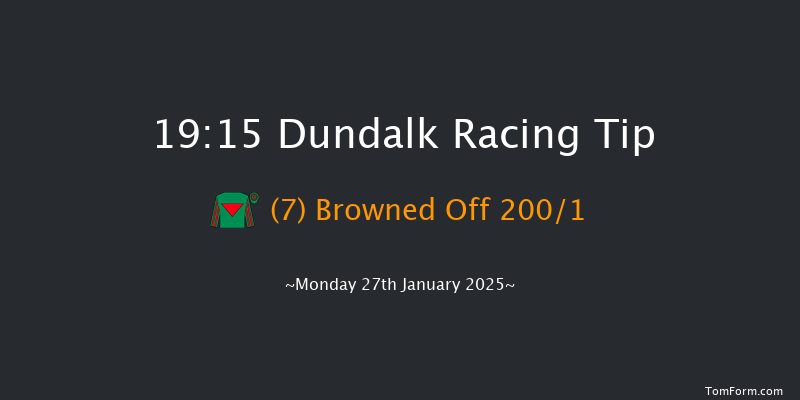 19:15 Dundalk Racing Tip

(7) Browned Off 200/1

~Monday 27th January 2025~

TomForm.com